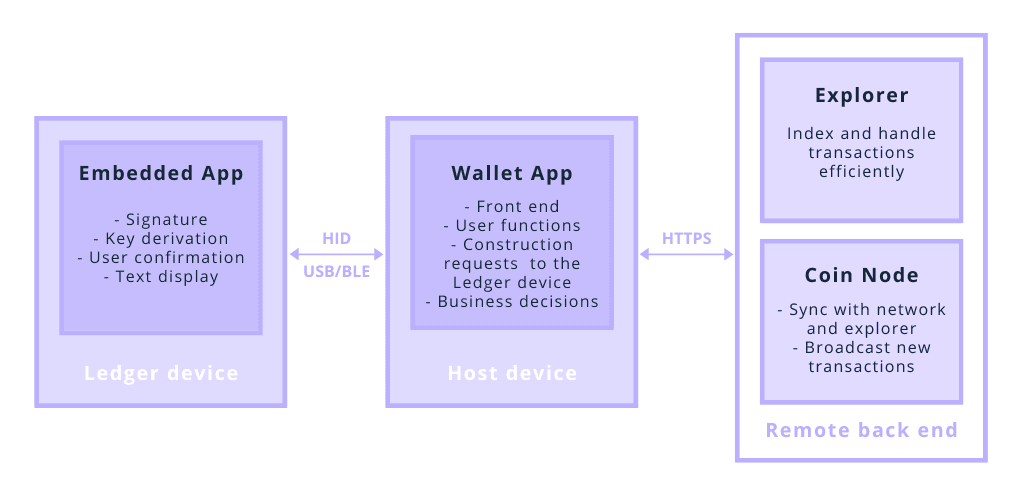 Embedded App

- Signature
- Key derivation
- User confirmation
- Text display

Ledger device

HID

USB/BLE

Wallet App

- Front end
- User functions
- Construction requests to the Ledger device
- Business decisions

Host device

HTTPS

Explorer

Index and handle transactions efficiently

Coin Node

- Sync with network and explorer
- Broadcast new transactions

Remote back end